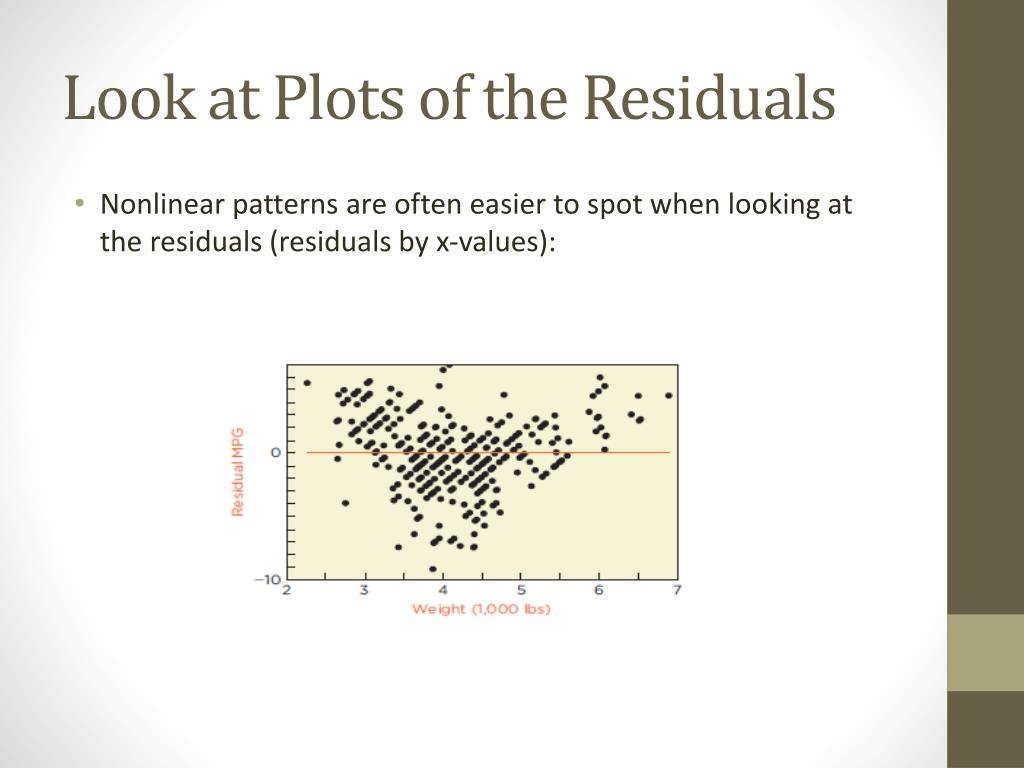 Look at Plots of the Residuals

• Nonlinear patterns are often easier to spot when looking at the residuals (residuals by x-values):

Residual MPG
0
−10
2
3
4
5
6
7
Weight (1,000 lbs)